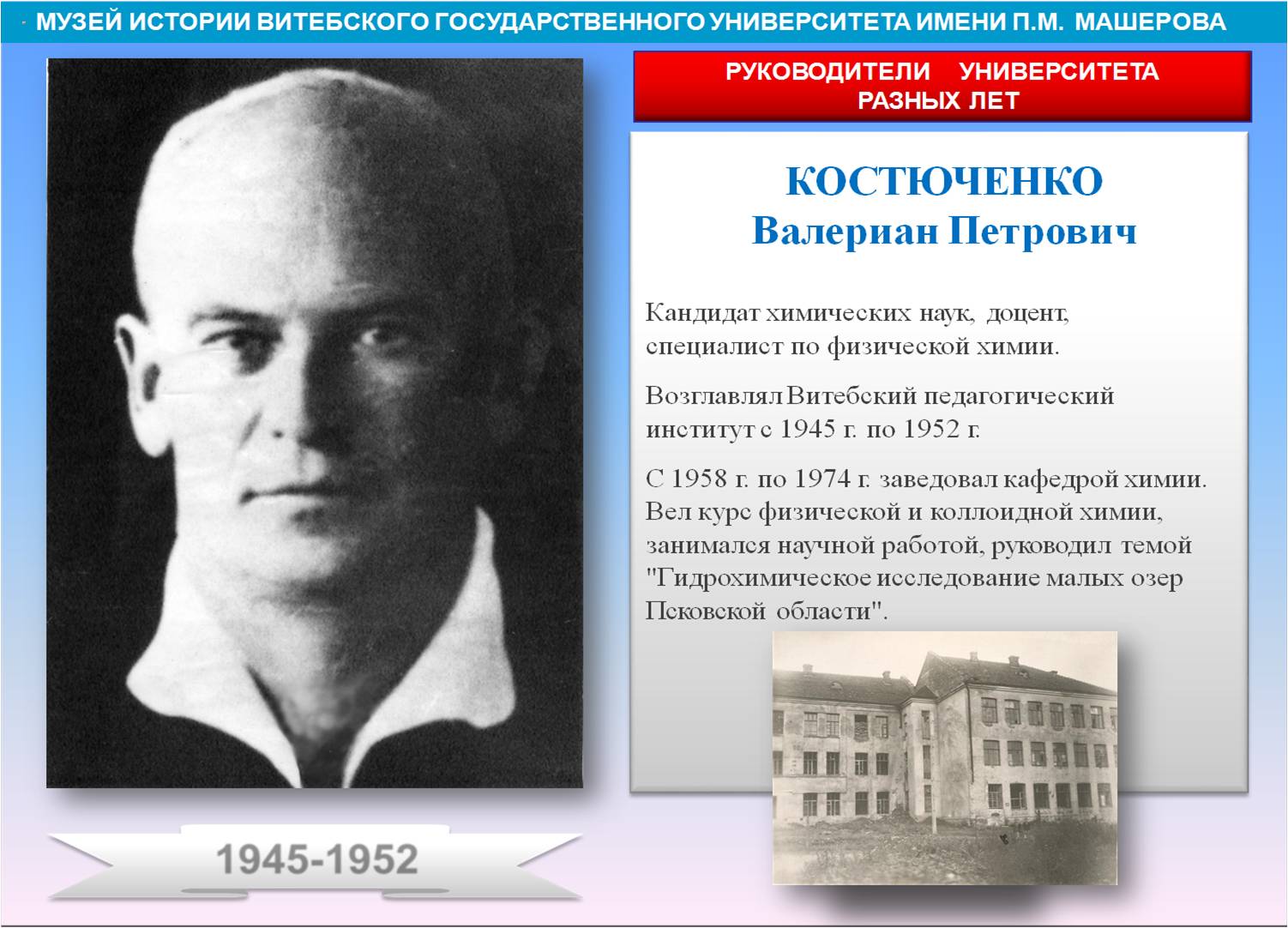 МУЗЕЙ ИСТОРИИ ВИТЕБСКОГО ГОСУДАРСТВЕННОГО УНИВЕРСИТЕТА ИМЕНИ П.М. МАШЕРОВА

РУКОВОДИТЕЛИ УНИВЕРСИТЕТА РАЗНЫХ ЛЕТ

КОСТЮЧЕНКО
Валериан Петрович

Кандидат химических наук, доцент, специалист по физической химии.

Возглавлял Витебский педагогический институт с 1945 г. по 1952 г.

С 1958 г. по 1974 г. заведовал кафедрой химии. Вел курс физической и коллоидной химии, занимался научной работой, руководил темой "Гидрохимическое исследование малых озер Псковской области".

1945-1952